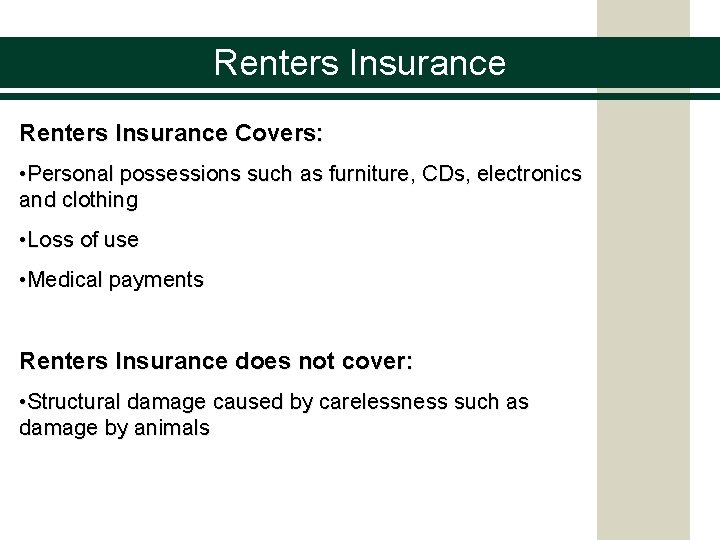 Renters Insurance

Renters Insurance Covers:

•Personal possessions such as furniture, CDs, electronics and clothing

•Loss of use

•Medical payments

Renters Insurance does not cover:

•Structural damage caused by carelessness such as damage by animals